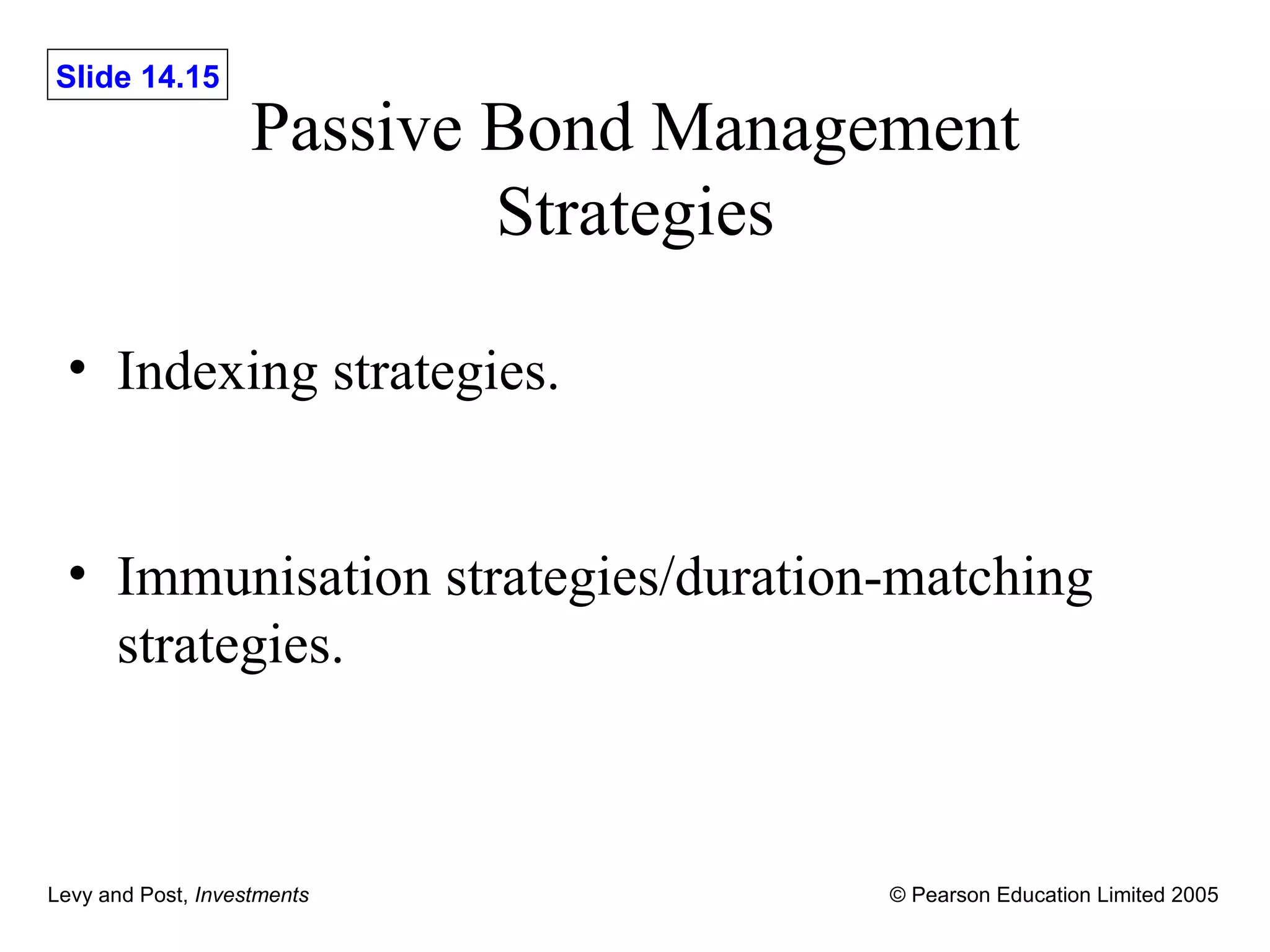 Slide 14.15

Passive Bond Management Strategies

• Indexing strategies.

• Immunisation strategies/duration-matching strategies.

Levy and Post, Investments

© Pearson Education Limited 2005